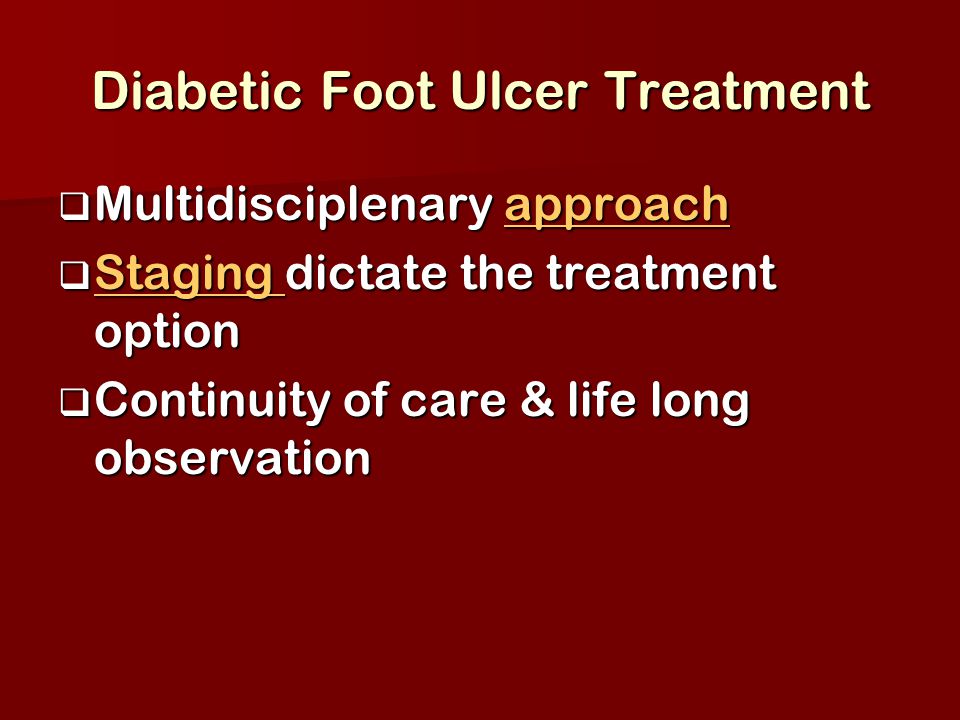 Diabetic Foot Ulcer Treatment

❑ Multidisciplenary approach

❑ Staging dictate the treatment option

❑ Continuity of care & life long observation